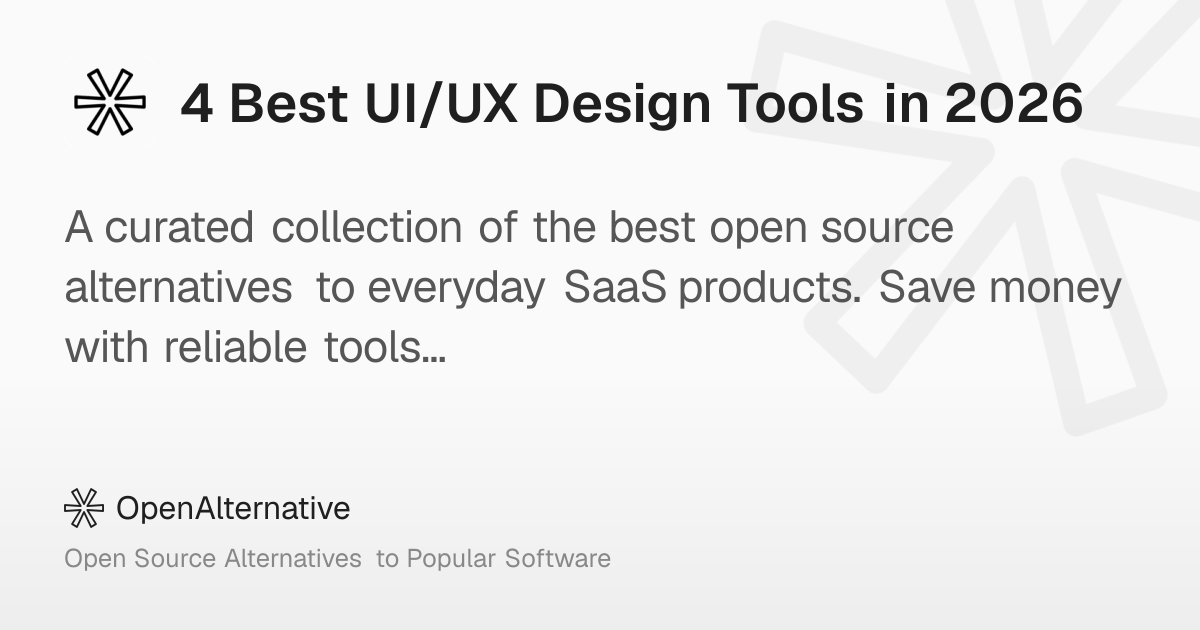 4 Best UI/UX Design Tools in 2026

A curated collection of the best open source alternatives to everyday SaaS products. Save money with reliable tools…

OpenAlternative

Open Source Alternatives to Popular Software